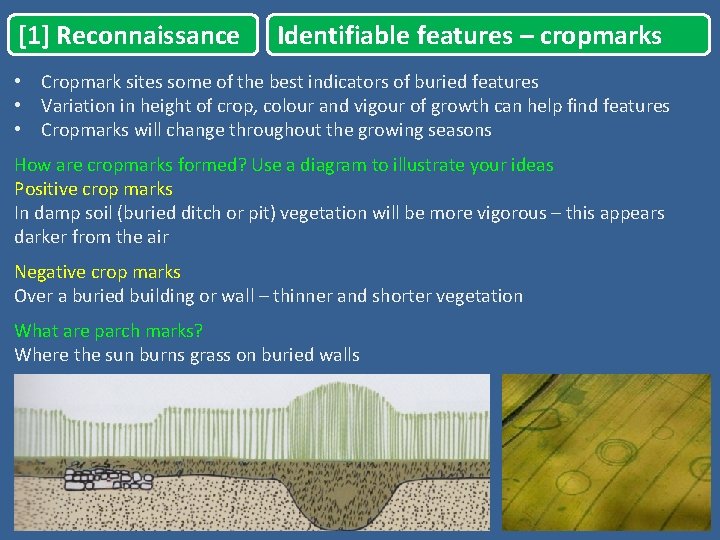 [1] Reconnaissance

Identifiable features – cropmarks

• Cropmark sites some of the best indicators of buried features
• Variation in height of crop, colour and vigour of growth can help find features
• Cropmarks will change throughout the growing seasons

How are cropmarks formed? Use a diagram to illustrate your ideas
Positive crop marks
In damp soil (buried ditch or pit) vegetation will be more vigorous – this appears darker from the air

Negative crop marks
Over a buried building or wall – thinner and shorter vegetation

What are parch marks?
Where the sun burns grass on buried walls